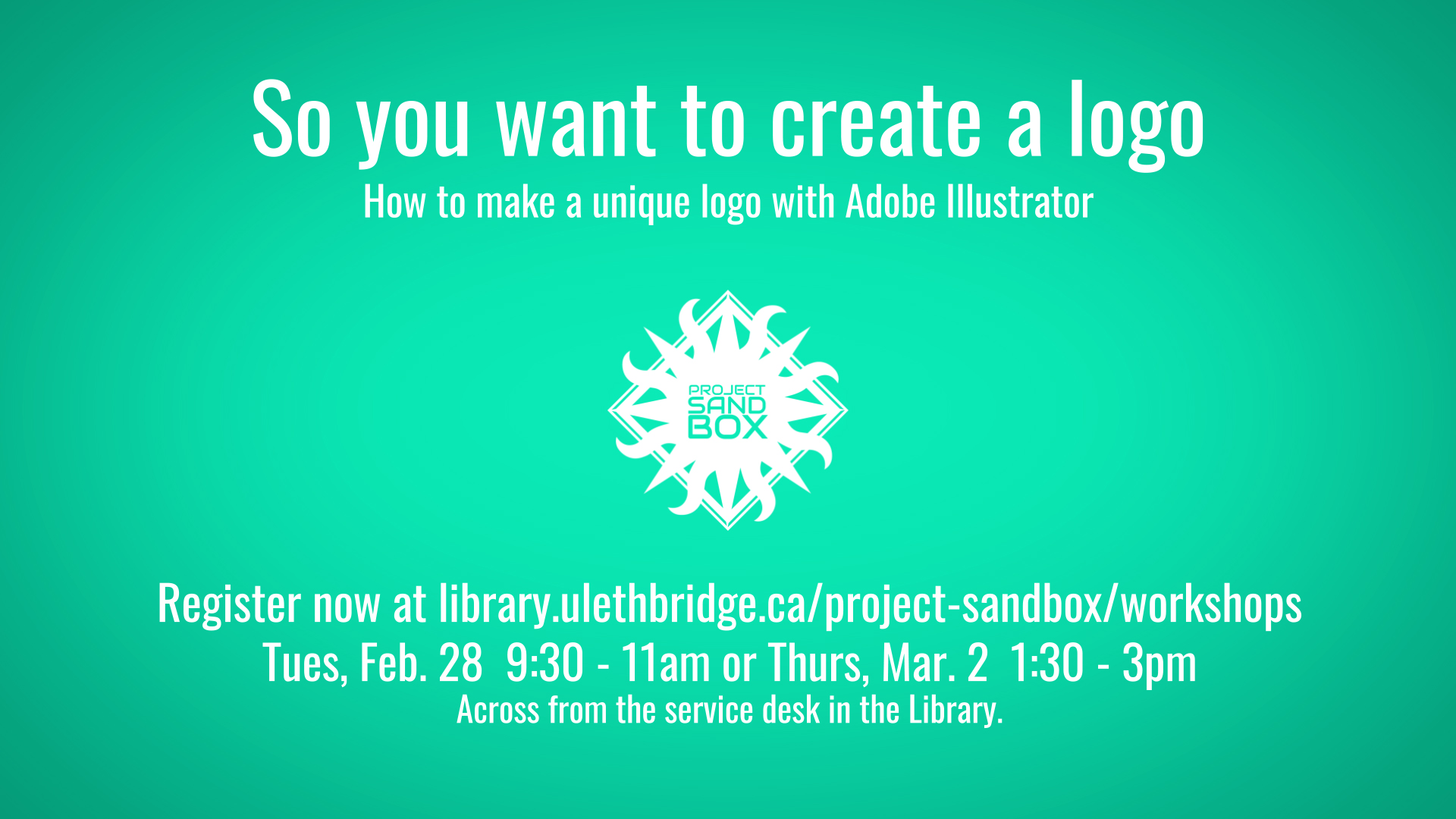 So you want to create a logo

How to make a unique logo with Adobe Illustrator

PROJECT SAND BOX

Register now at library.ulethbridge.ca/project-sandbox/workshops

Tues, Feb. 28 9:30 - 11am or Thurs, Mar. 2 1:30 - 3pm

Across from the service desk in the Library.